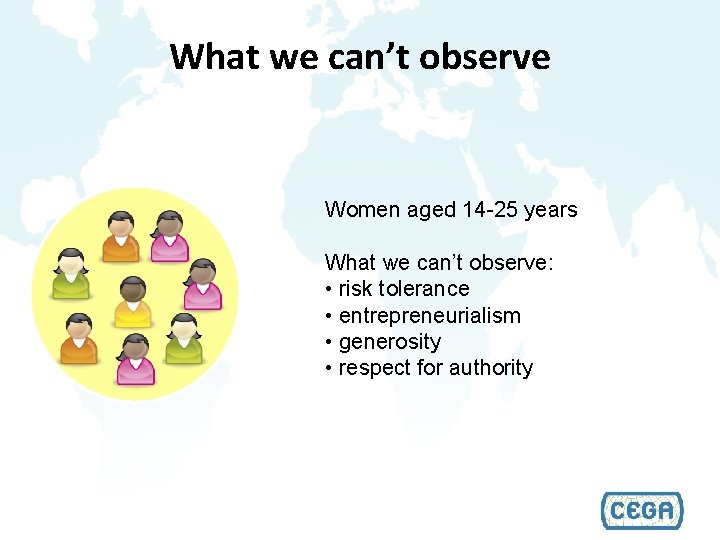 What we can't observe

Women aged 14-25 years

What we can't observe:
• risk tolerance
• entrepreneurialism
• generosity
• respect for authority

CEGA